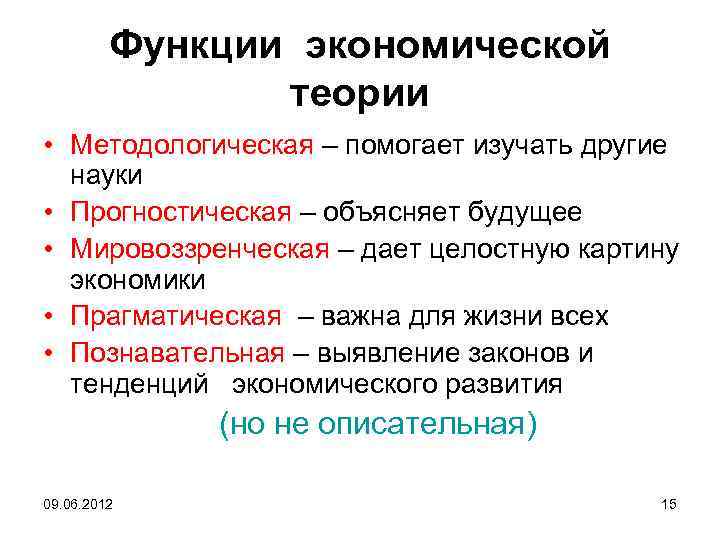 Функции экономической теории

• Методологическая – помогает изучать другие науки
• Прогностическая – объясняет будущее
• Мировоззренческая – дает целостную картину экономики
• Прагматическая – важна для жизни всех
• Познавательная – выявление законов и тенденций экономического развития

(но не описательная)

09.06.2012

15